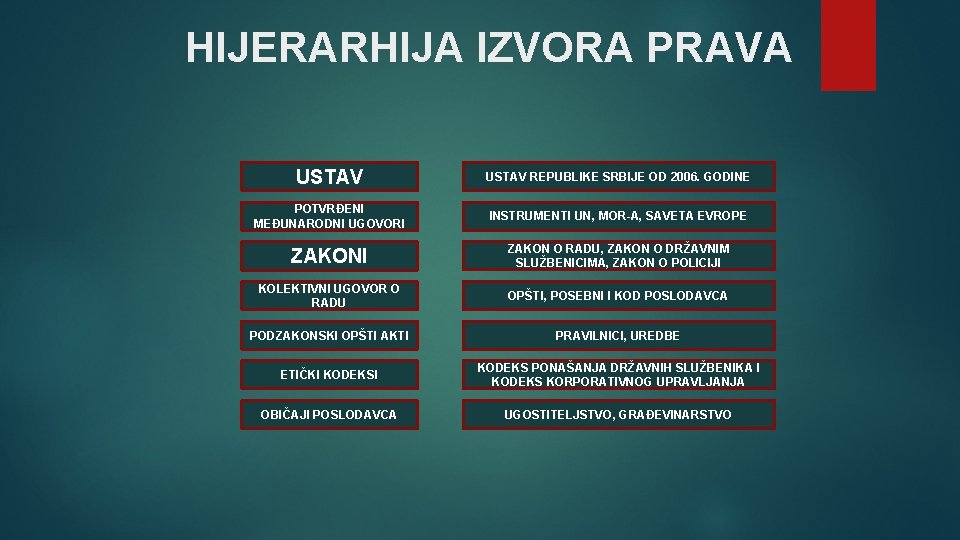 HIJERARHIJA IZVORA PRAVA

USTAV

USTAV REPUBLIKE SRBIJE OD 2006. GODINE

POTVRĐENI MEĐUNARODNI UGOVORI

INSTRUMENTI UN, MOR-A, SAVETA EVROPE

ZAKONI

ZAKON O RADU, ZAKON O DRŽAVNIM SLUŽBENICIMA, ZAKON O POLICIJI

KOLEKTIVNI UGOVOR O RADU

OPŠTI, POSEBNI I KOD POSLODAVCA

PODZAKONSKI OPŠTI AKTI

PRAVILNICI, UREDBE

ETIČKI KODEKSI

KODEKS PONAŠANJA DRŽAVNIH SLUŽBENIKA I KODEKS KORPORATIVNOG UPRAVLJANJA

OBIČAJI POSLODAVCA

UGOSTITELJSTVO, GRAĐEVINARSTVO